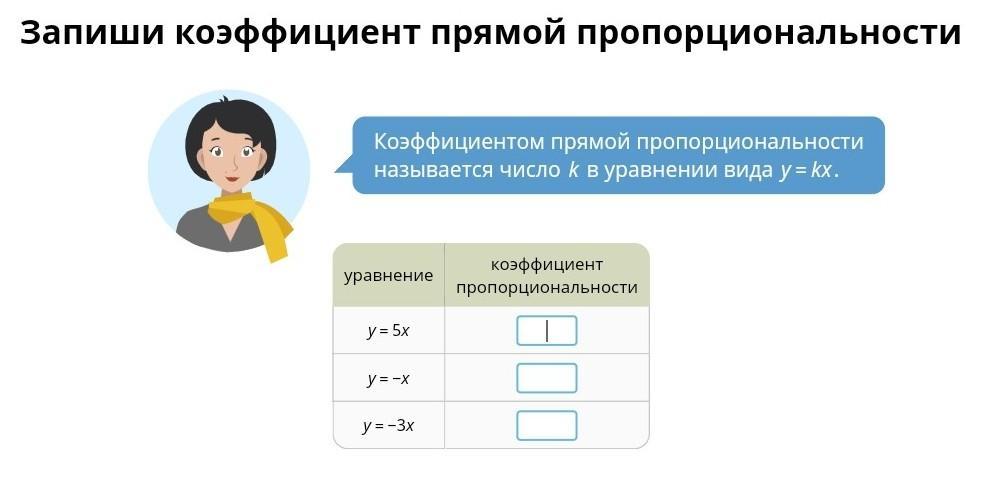 Запиши коэффициент прямой пропорциональности

Коэффициентом прямой пропорциональности называется число $k$ в уравнении вида $y = kx$.

| уравнение | коэффициент пропорциональности |
|---|---|
| $y = 5x$ | |
| $y = -x$ | |
| $y = -3x$ | |